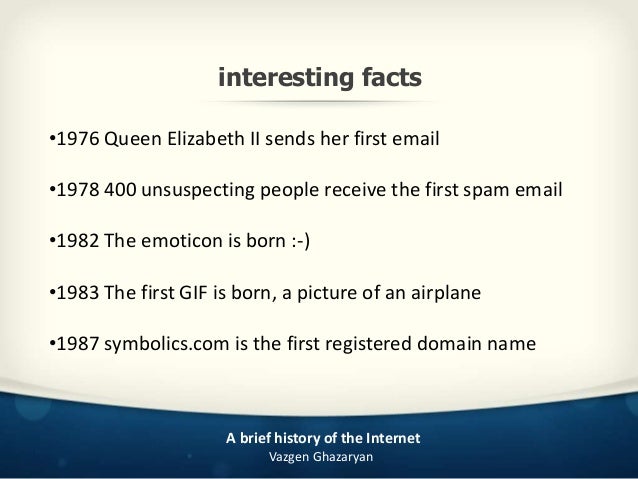 interesting facts

•1976 Queen Elizabeth II sends her first email

•1978 400 unsuspecting people receive the first spam email

•1982 The emoticon is born :-)

•1983 The first GIF is born, a picture of an airplane

•1987 symbolics.com is the first registered domain name

A brief history of the Internet
Vazgen Ghazaryan